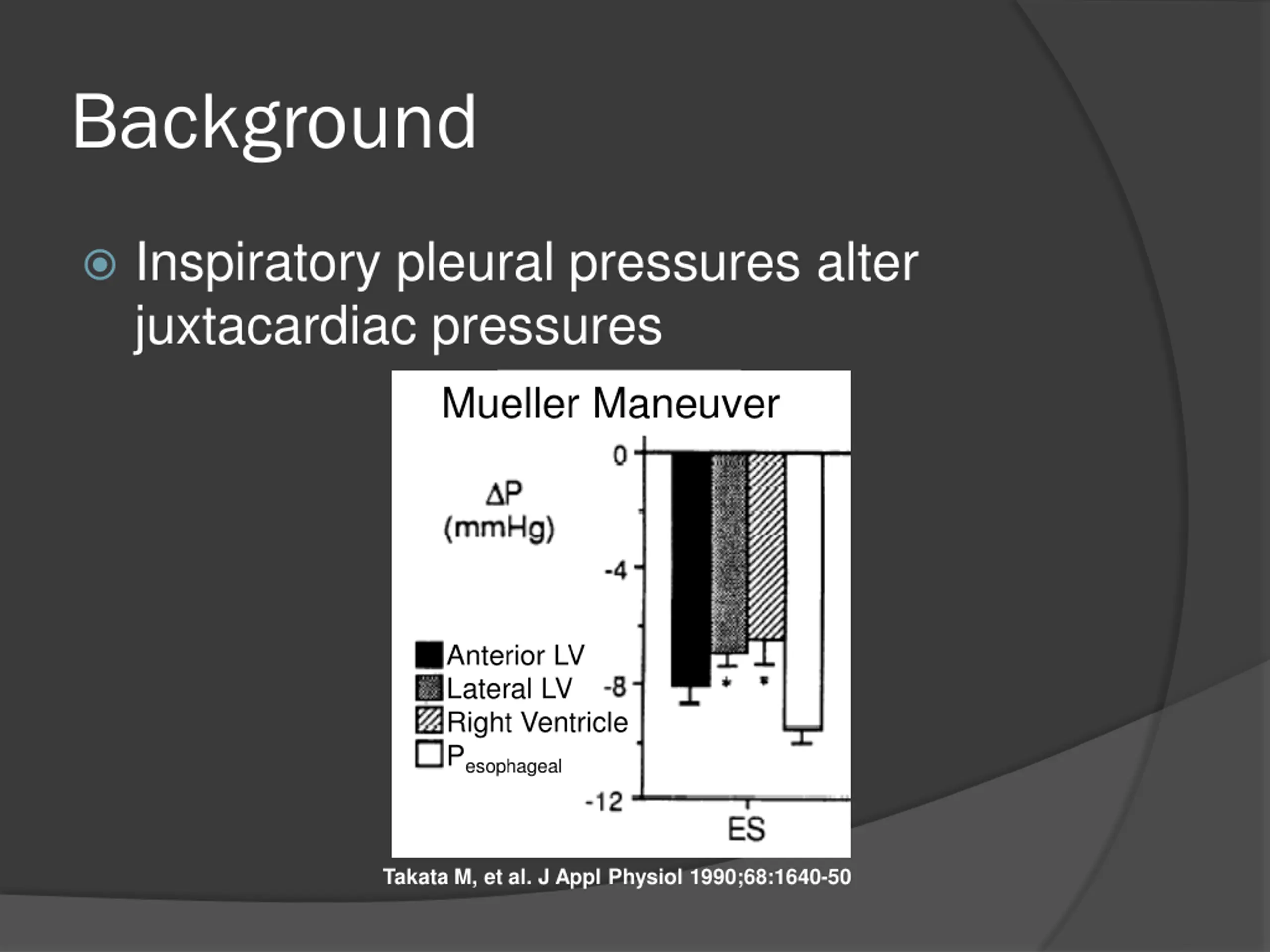 Background

Inspiratory pleural pressures alter juxtacardiac pressures

Mueller Maneuver

$\Delta P$ (mmHg)

0

-4

-8

-12

Anterior LV
Lateral LV
Right Ventricle
$P_{esophageal}$

*
*

ES

Takata M, et al. J Appl Physiol 1990;68:1640-50